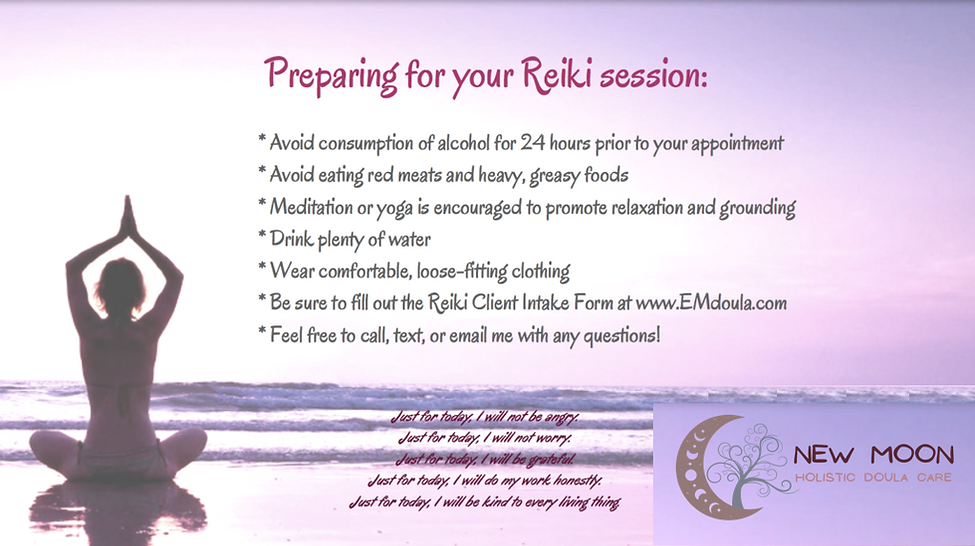 Preparing for your Reiki session:

* Avoid consumption of alcohol for 24 hours prior to your appointment
* Avoid eating red meats and heavy, greasy foods
* Meditation or yoga is encouraged to promote relaxation and grounding
* Drink plenty of water
* Wear comfortable, loose-fitting clothing
* Be sure to fill out the Reiki Client Intake Form at www.EMdoula.com
* Feel free to call, text, or email me with any questions!

Just for today, I will not be angry.
Just for today, I will not worry.
Just for today, I will be grateful.
Just for today, I will do my work honestly.
Just for today, I will be kind to every living thing.

NEW MOON
HOLISTIC DOULA CARE